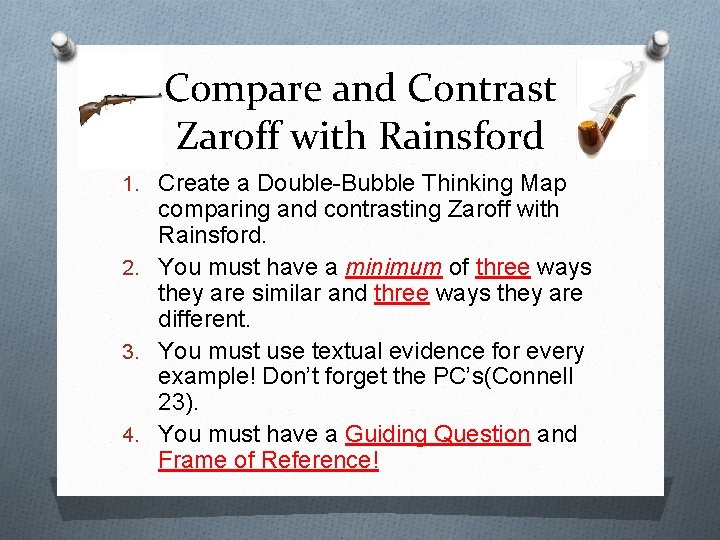 Compare and Contrast Zaroff with Rainsford

1. Create a Double-Bubble Thinking Map comparing and contrasting Zaroff with Rainsford.
2. You must have a minimum of three ways they are similar and three ways they are different.
3. You must use textual evidence for every example! Don't forget the PC's(Connell 23).
4. You must have a Guiding Question and Frame of Reference!